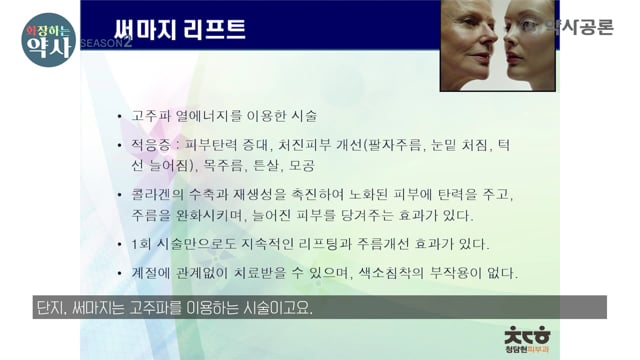 화장하는 약사 SEASON2

써마지 리프트

약사공론

• 고주파 열에너지를 이용한 시술

• 적응증 : 피부탄력 증대, 처진피부 개선(팔자주름, 눈밑 처짐, 턱선 늘어짐), 목주름, 튼살, 모공

• 콜라겐의 수축과 재생성을 촉진하여 노화된 피부에 탄력을 주고, 주름을 완화시키며, 늘어진 피부를 당겨주는 효과가 있다.

• 1회 시술만으로도 지속적인 리프팅과 주름개선 효과가 있다.

• 계절에 관계없이 치료받을 수 있으며, 색소침착의 부작용이 없다.

단지, 써마지는 고주파를 이용하는 시술이고요.

ㅊㄷㅎ 청담현피부과